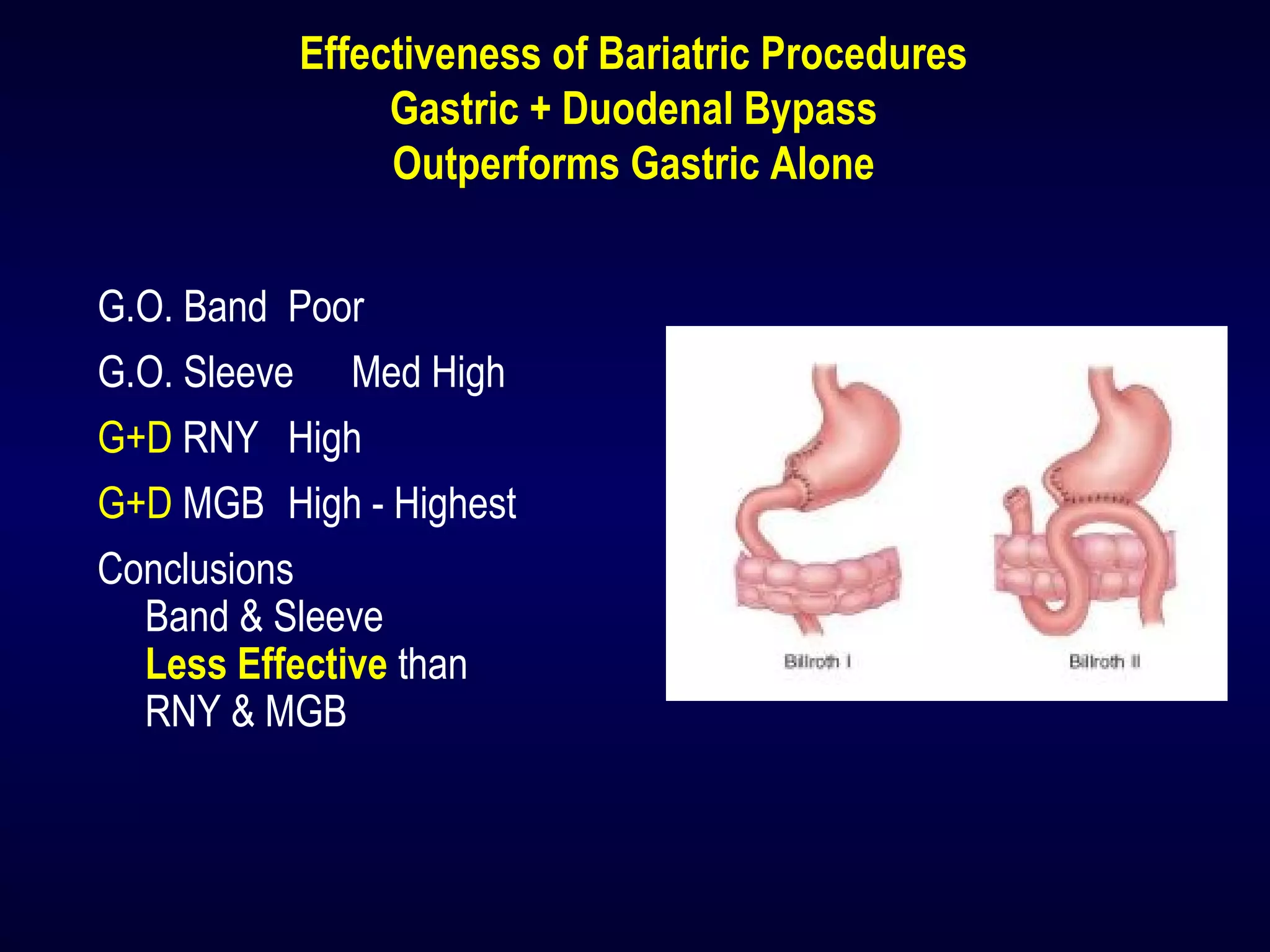 Effectiveness of Bariatric Procedures
Gastric + Duodenal Bypass
Outperforms Gastric Alone

G.O. Band Poor

G.O. Sleeve Med High

G+D RNY High

G+D MGB High - Highest

Conclusions
Band & Sleeve
Less Effective than
RNY & MGB

Billroth I

Billroth II